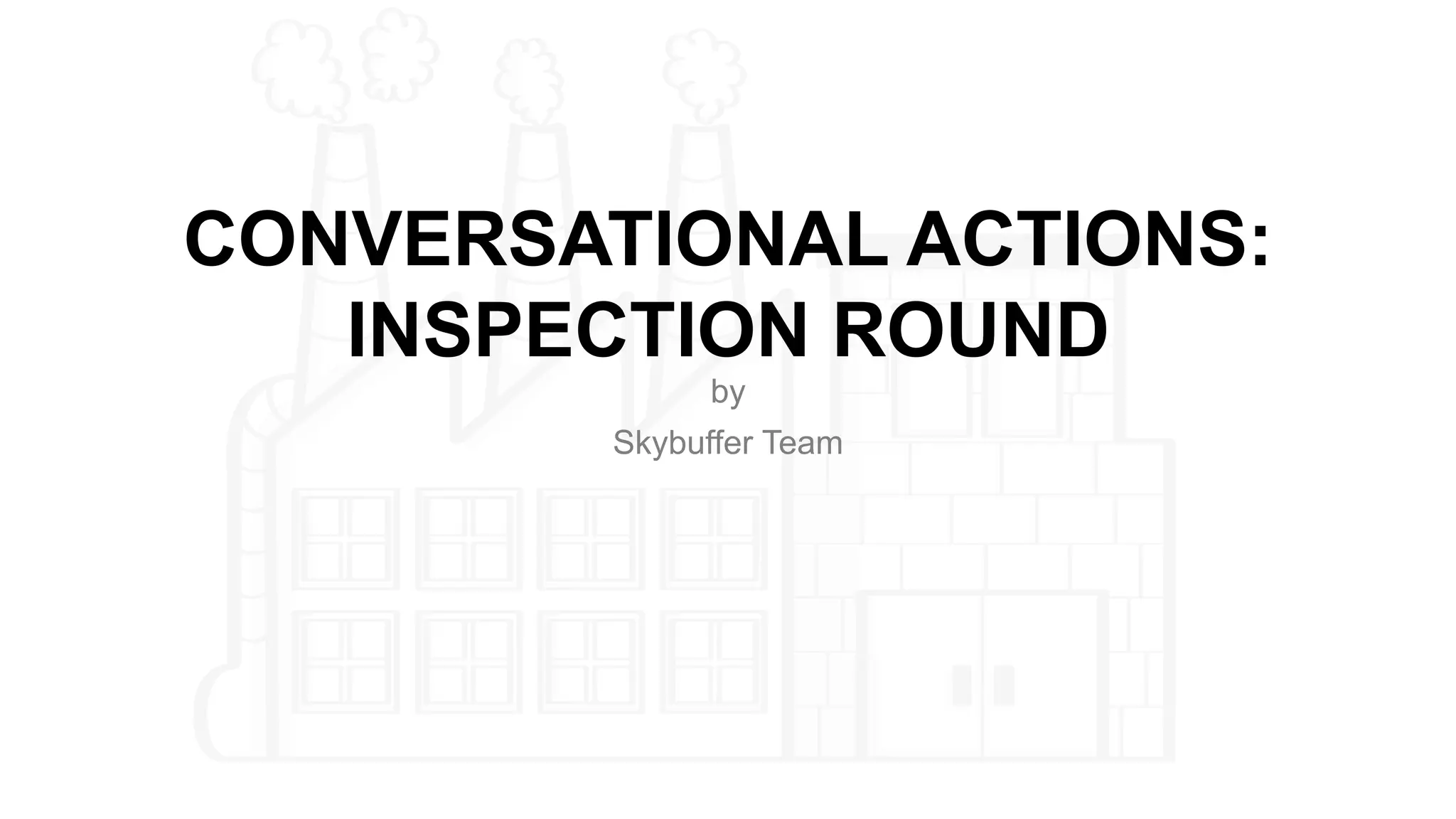 CONVERSATIONAL ACTIONS: INSPECTION ROUND

by

Skybuffer Team